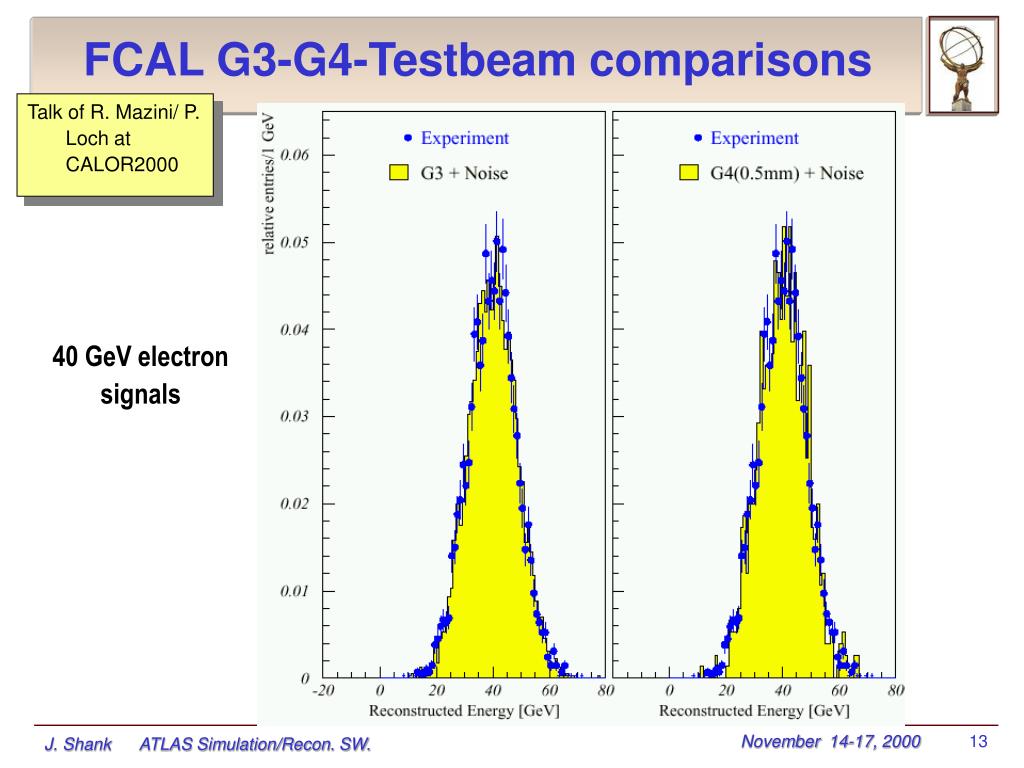 FCAL G3-G4-Testbeam comparisons

Talk of R. Mazini/ P. Loch at CALOR2000

40 GeV electron signals

relative entries/1 GeV

0.06
0.05
0.04
0.03
0.02
0.01
0

Experiment
G3 + Noise

-20 0 20 40 60 80
Reconstructed Energy [GeV]

Experiment
G4(0.5mm) + Noise

0 20 40 60 80
Reconstructed Energy [GeV]

J. Shank ATLAS Simulation/Recon. SW.

November 14-17, 2000

13